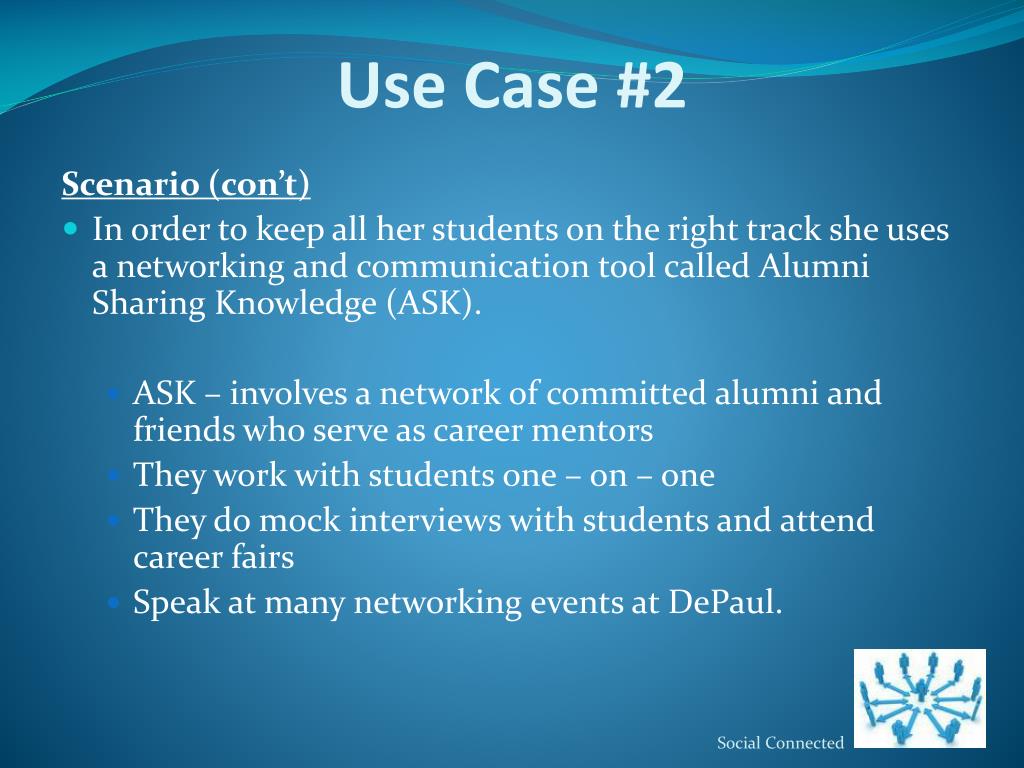 Use Case #2

Scenario (con’t)

In order to keep all her students on the right track she uses a networking and communication tool called Alumni Sharing Knowledge (ASK).

ASK – involves a network of committed alumni and friends who serve as career mentors

They work with students one – on – one

They do mock interviews with students and attend career fairs

Speak at many networking events at DePaul.

Social Connected